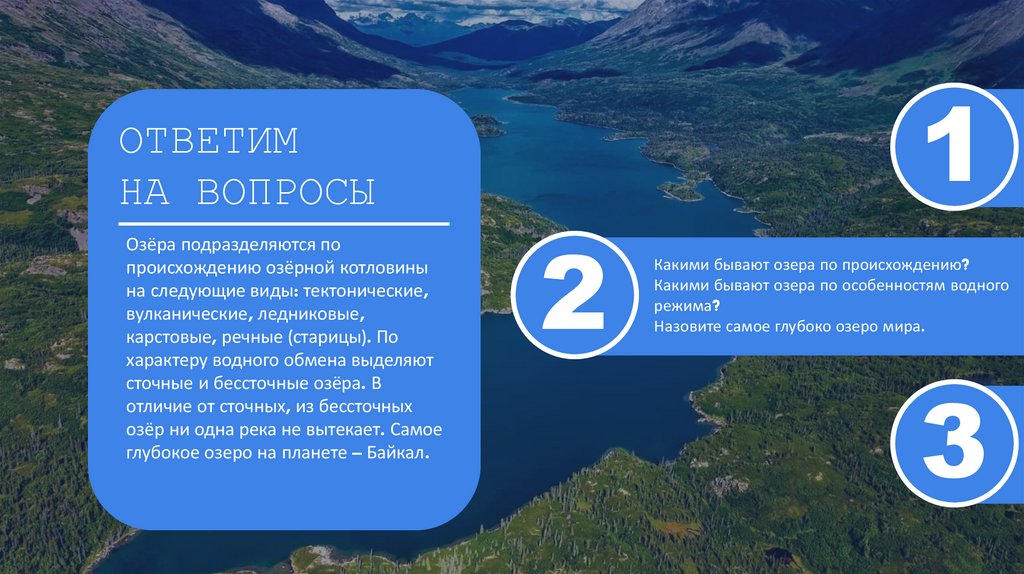 ОТВЕТИМ НА ВОПРОСЫ

Озёра подразделяются по происхождению озёрной котловины на следующие виды: тектонические, вулканические, ледниковые, карстовые, речные (старицы). По характеру водного обмена выделяют сточные и бессточные озёра. В отличие от сточных, из бессточных озёр ни одна река не вытекает. Самое глубокое озеро на планете – Байкал.

1

2

Какими бывают озера по происхождению?
Какими бывают озера по особенностям водного режима?
Назовите самое глубоко озеро мира.

3